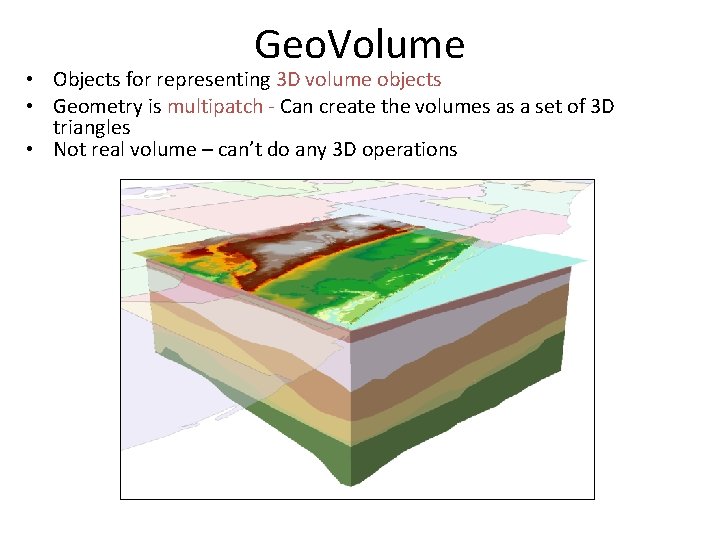 GeoVolume

• Objects for representing 3D volume objects
• Geometry is multipatch - Can create the volumes as a set of 3D triangles
• Not real volume – can't do any 3D operations